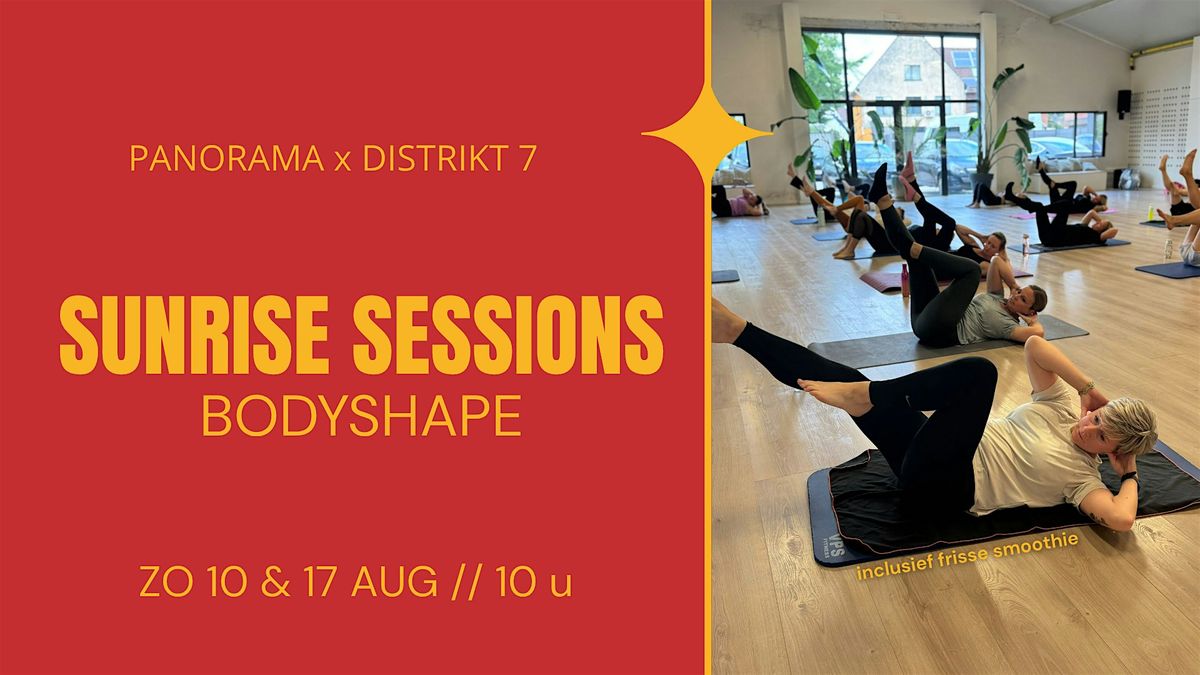 PANORAMA x DISTRIKT 7

SUNRISE SESSIONS
BODYSHAPE

ZO 10 & 17 AUG // 10 u

VPS

inclusief frisse smoothie